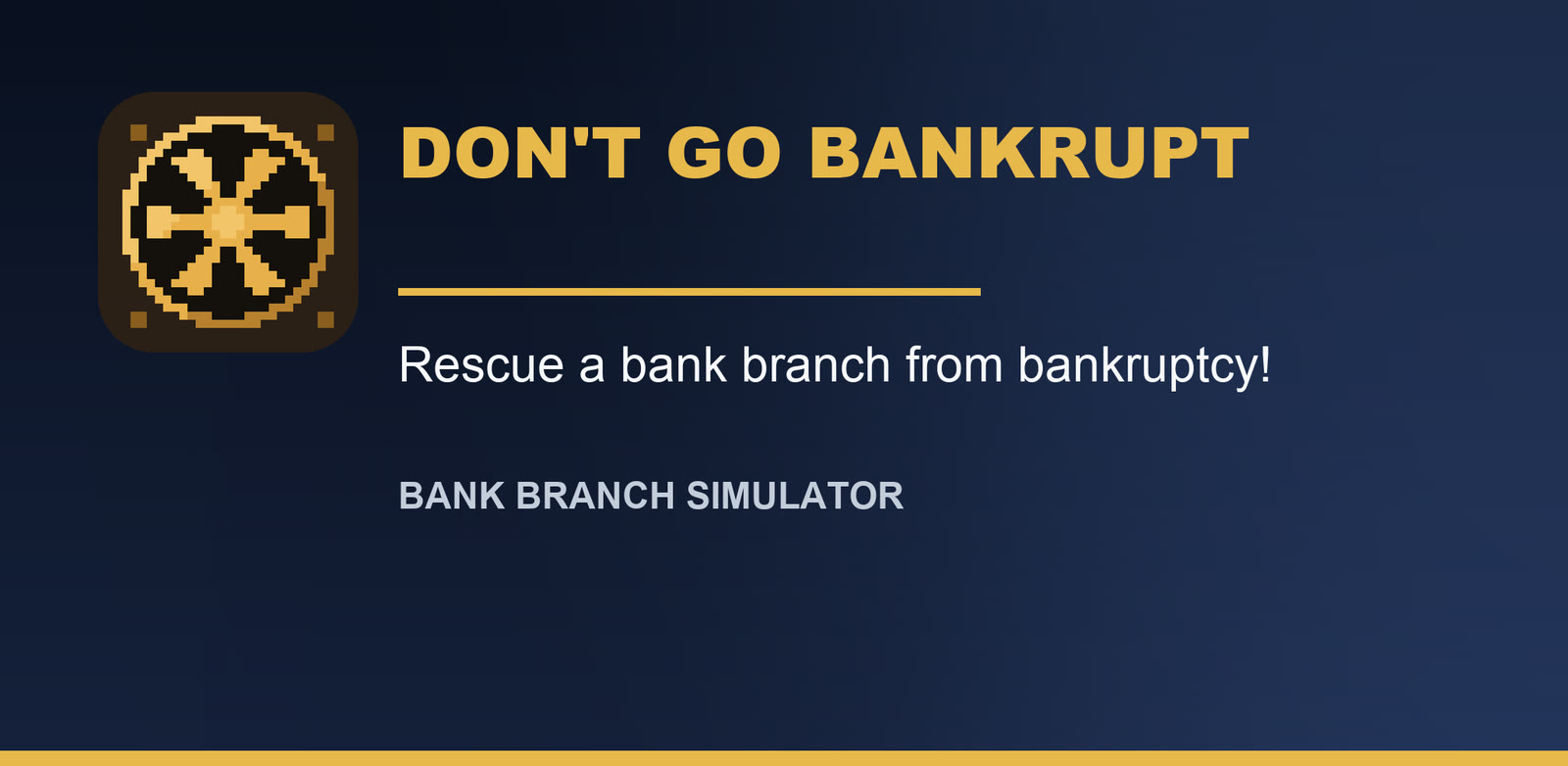 DON'T GO BANKRUPT

Rescue a bank branch from bankruptcy!

BANK BRANCH SIMULATOR